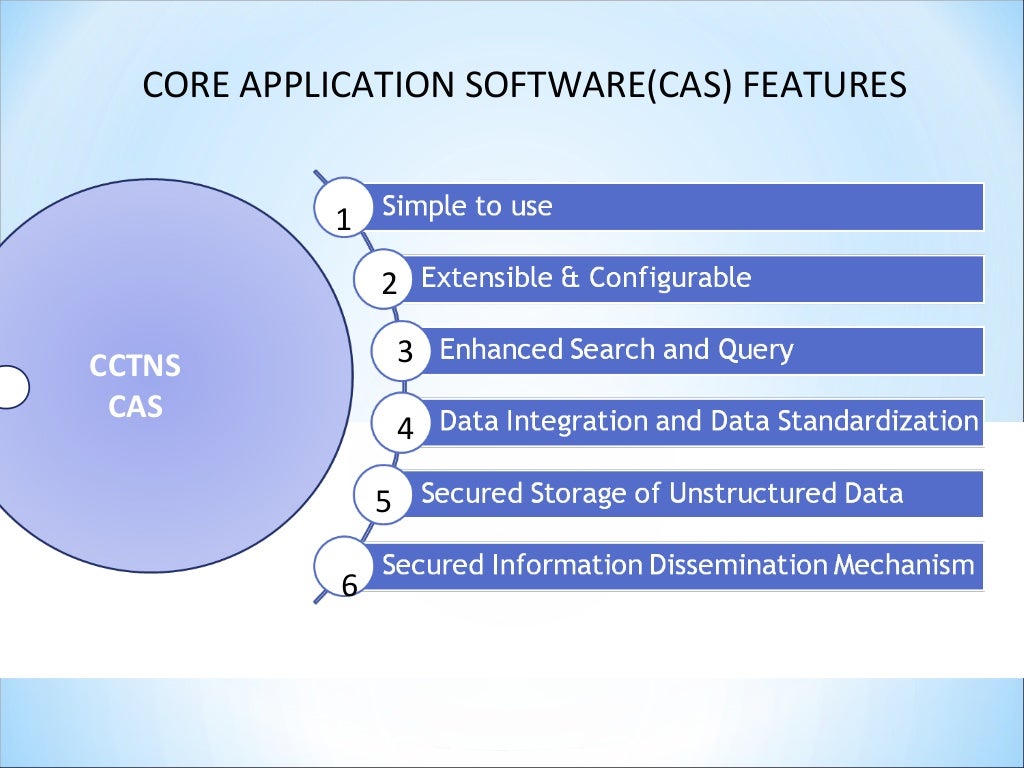 CORE APPLICATION SOFTWARE(CAS) FEATURES

CCTNS
CAS

1 Simple to use

2 Extensible & Configurable

3 Enhanced Search and Query

4 Data Integration and Data Standardization

5 Secured Storage of Unstructured Data

6 Secured Information Dissemination Mechanism